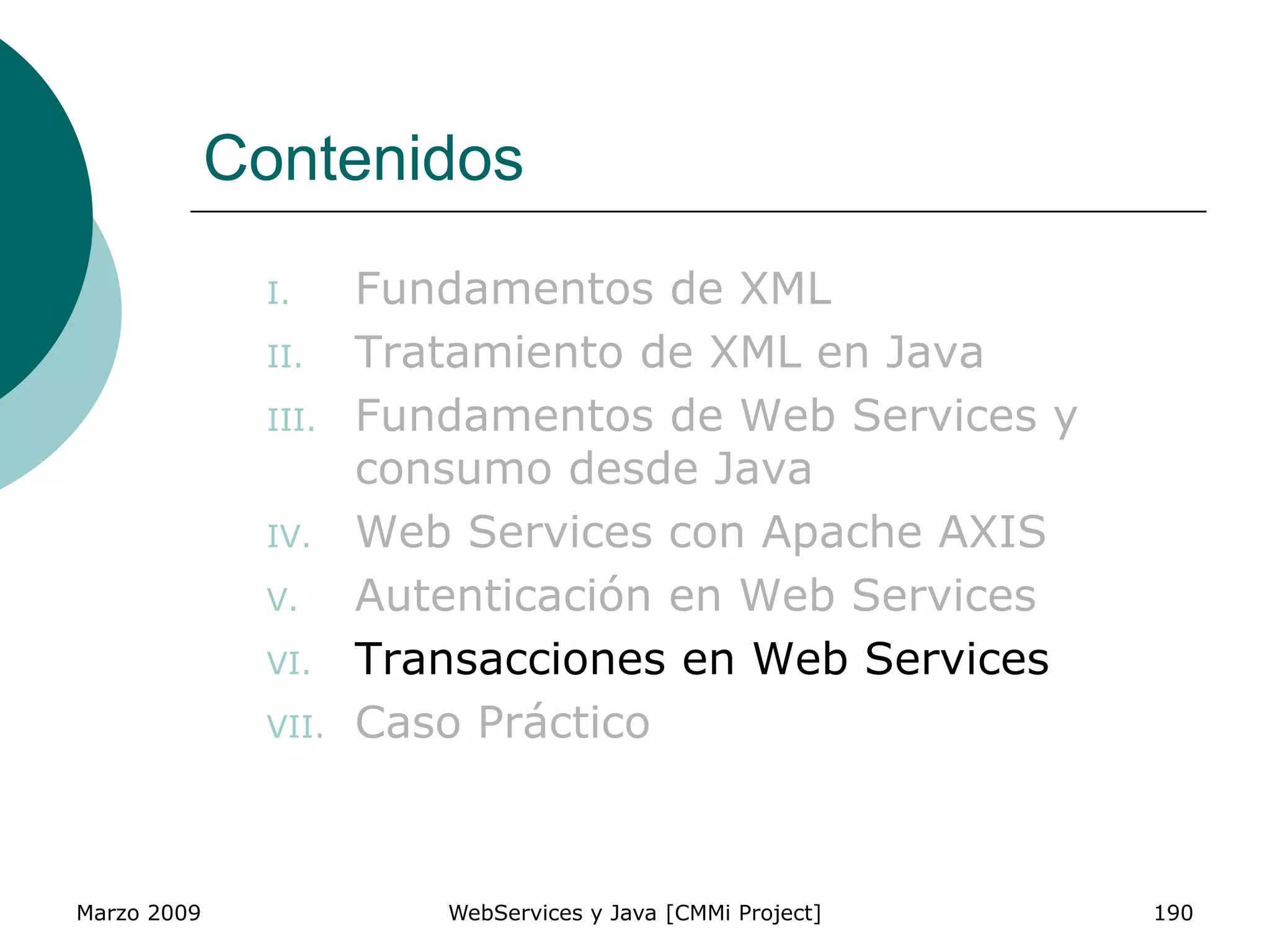 Contenidos

I. Fundamentos de XML
II. Tratamiento de XML en Java
III. Fundamentos de Web Services y consumo desde Java
IV. Web Services con Apache AXIS
V. Autenticación en Web Services
VI. Transacciones en Web Services
VII. Caso Práctico

Marzo 2009 WebServices y Java [CMMi Project] 190